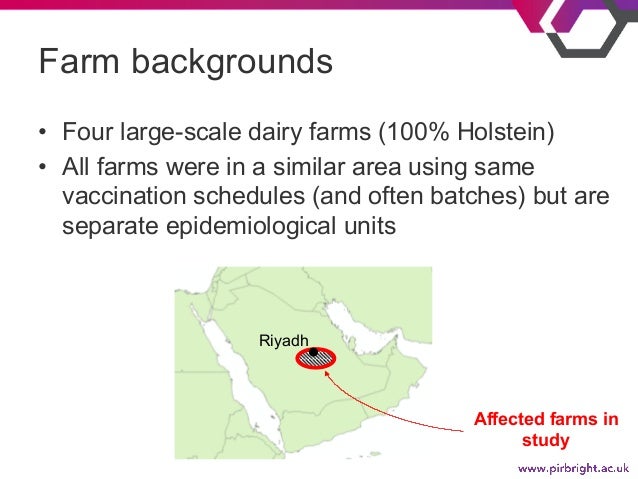 Farm backgrounds

• Four large-scale dairy farms (100% Holstein)
• All farms were in a similar area using same vaccination schedules (and often batches) but are separate epidemiological units

Riyadh

Affected farms in study

www.pirbright.ac.uk